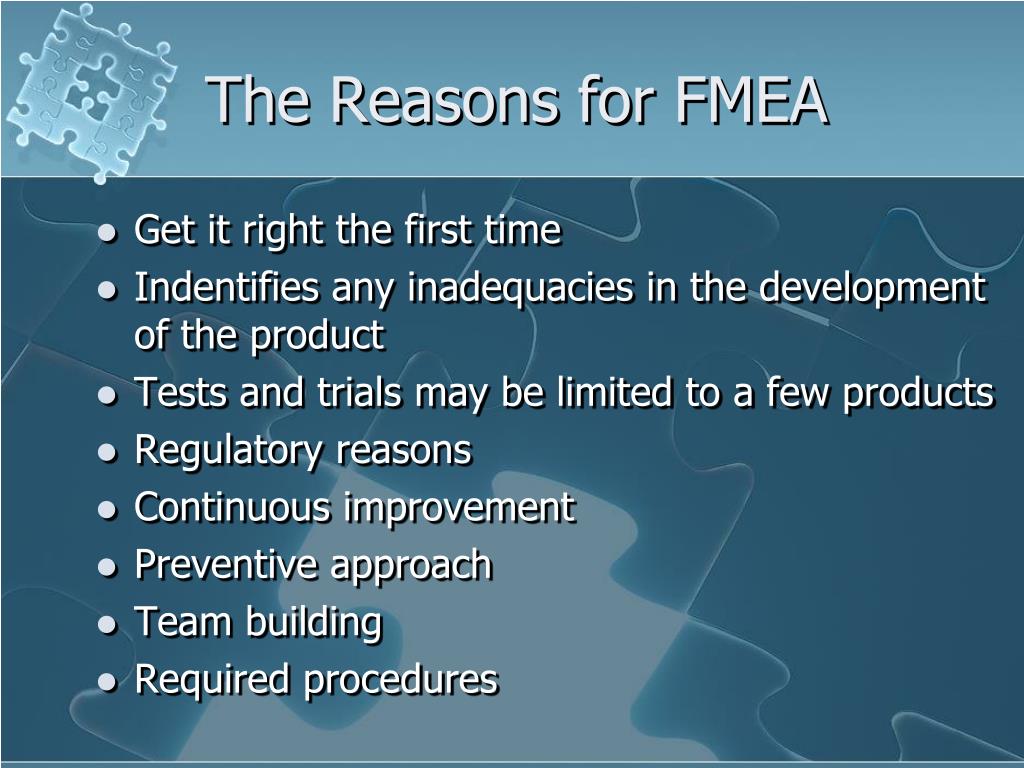 The Reasons for FMEA

- Get it right the first time
- Indentifies any inadequacies in the development of the product
- Tests and trials may be limited to a few products
- Regulatory reasons
- Continuous improvement
- Preventive approach
- Team building
- Required procedures